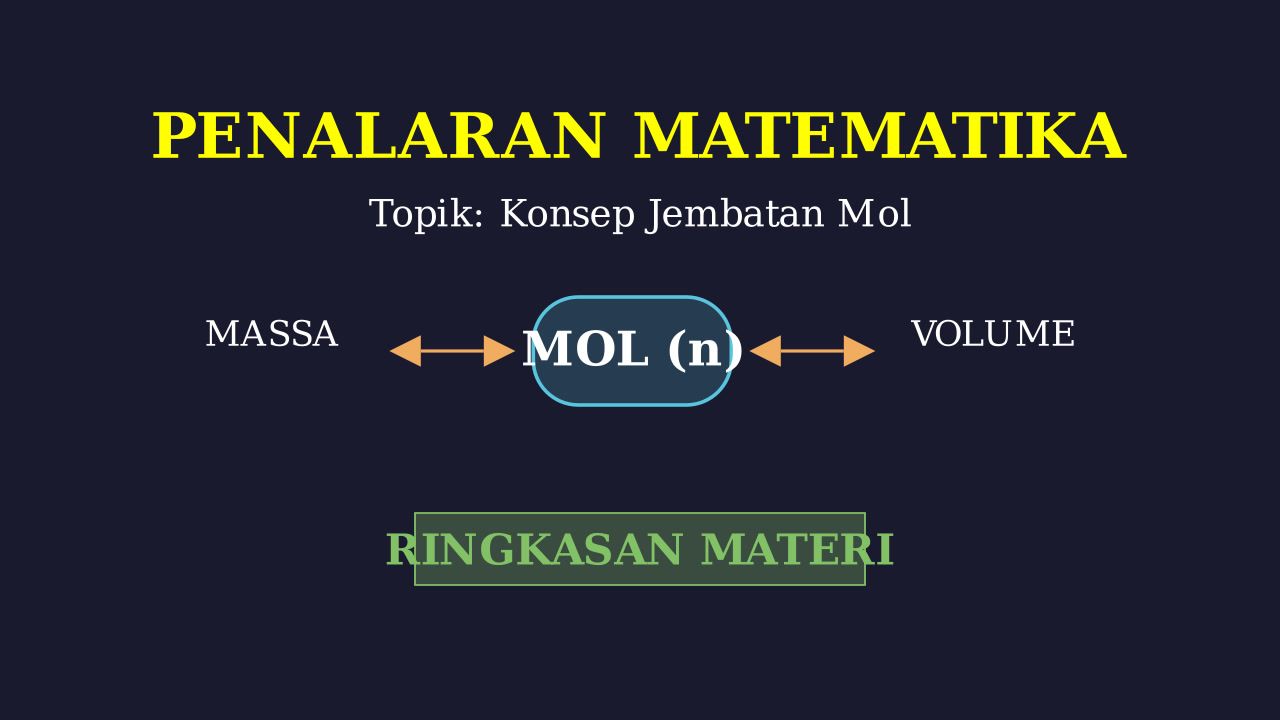 PENALARAN MATEMATIKA

Topik: Konsep Jembatan Mol

MASSA

MOL (n)

VOLUME

RINGKASAN MATERI